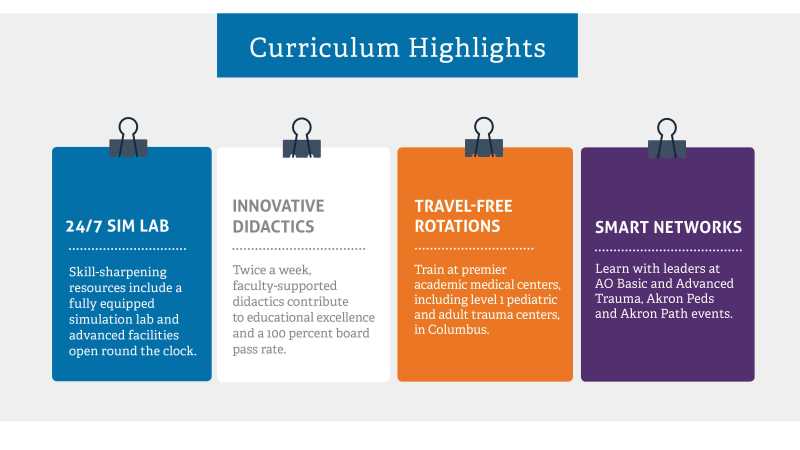 Curriculum Highlights

24/7 SIM LAB

Skill-sharpening resources include a fully equipped simulation lab and advanced facilities open round the clock.

INNOVATIVE DIDACTICS

Twice a week, faculty-supported didactics contribute to educational excellence and a 100 percent board pass rate.

TRAVEL-FREE ROTATIONS

Train at premier academic medical centers, including level 1 pediatric and adult trauma centers, in Columbus.

SMART NETWORKS

Learn with leaders at AO Basic and Advanced Trauma, Akron Peds and Akron Path events.